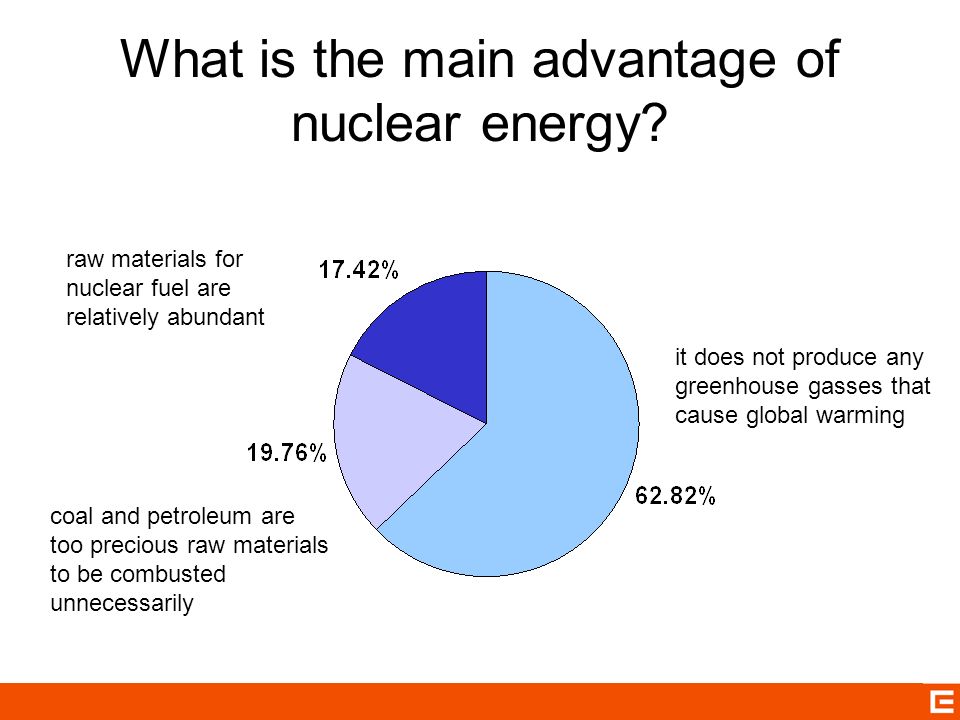 What is the main advantage of nuclear energy?

raw materials for nuclear fuel are relatively abundant

17.42%

it does not produce any greenhouse gasses that cause global warming

19.76%

62.82%

coal and petroleum are too precious raw materials to be combusted unnecessarily